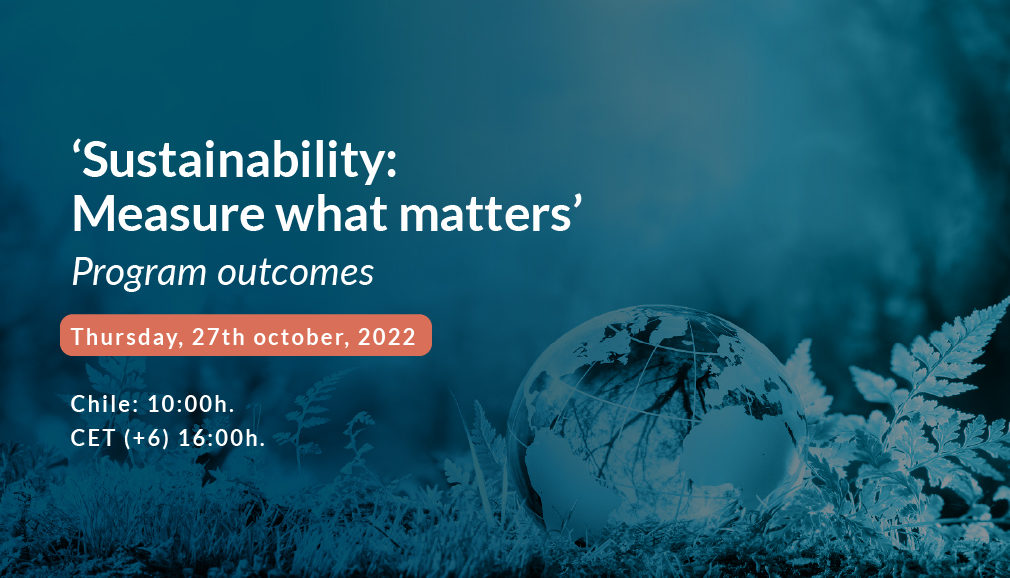 ‘Sustainability: Measure what matters’

Program outcomes

Thursday, 27th october, 2022

Chile: 10:00h.
CET (+6) 16:00h.